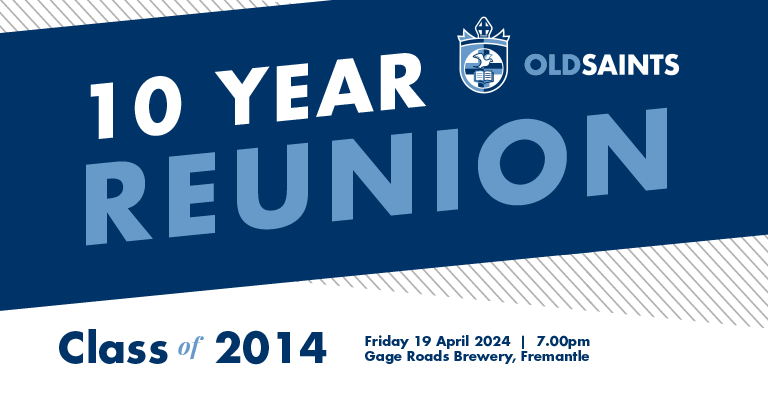 OLDSAINTS

10 YEAR
REUNION

Class of 2014

Friday 19 April 2024 | 7.00pm
Gage Roads Brewery, Fremantle